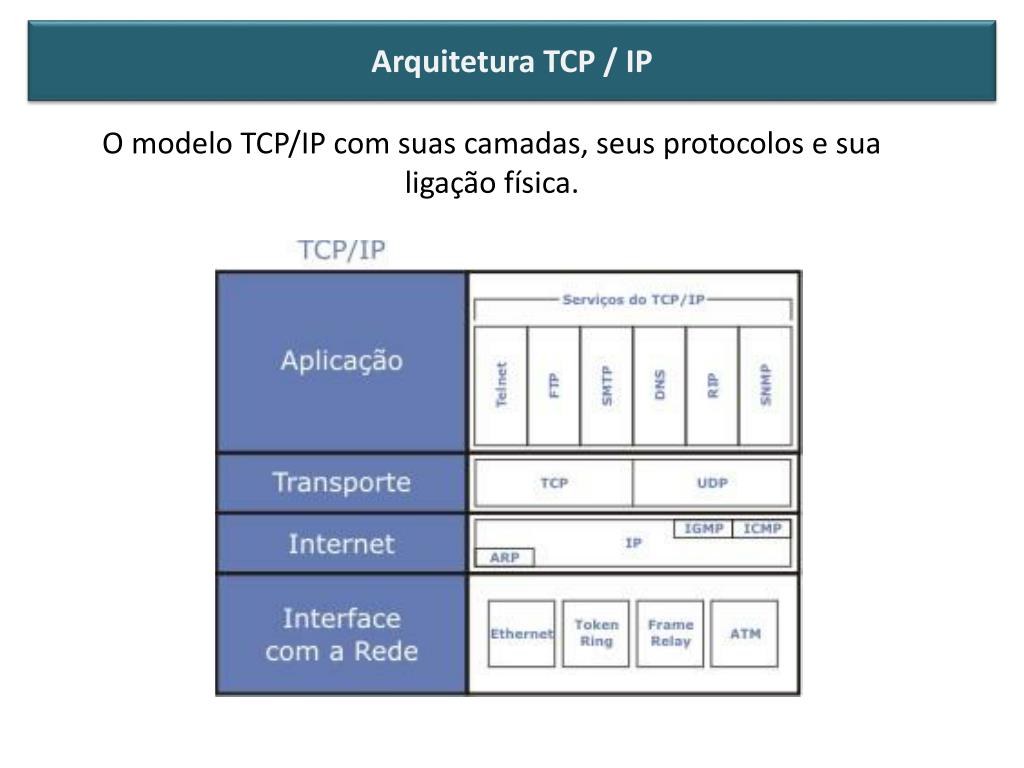 Arquitetura TCP / IP

O modelo TCP/IP com suas camadas, seus protocolos e sua ligação física.

TCP/IP

Aplicação

Serviços do TCP/IP

Telnet

FTP

SMTP

DNS

RIP

SNMP

Transporte

TCP

UDP

Internet

IGMP

ICMP

IP

ARP

Interface com a Rede

Ethernet

Token Ring

Frame Relay

ATM